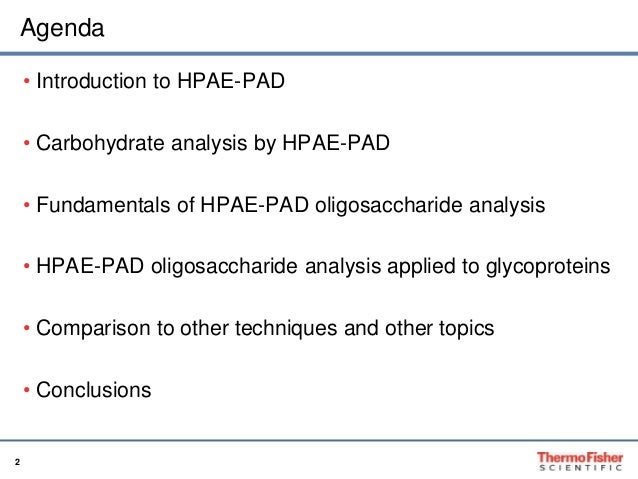 Agenda

• Introduction to HPAE-PAD

• Carbohydrate analysis by HPAE-PAD

• Fundamentals of HPAE-PAD oligosaccharide analysis

• HPAE-PAD oligosaccharide analysis applied to glycoproteins

• Comparison to other techniques and other topics

• Conclusions

2

ThermoFisher SCIENTIFIC